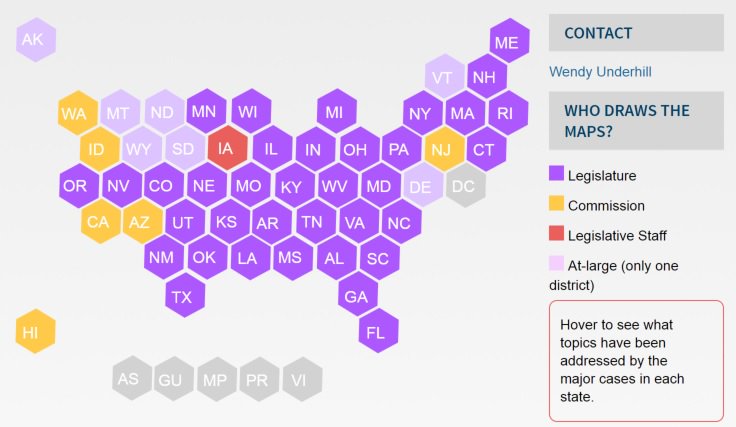 AK

ME

VT NH

WA MT ND MN WI MI NY MA RI

ID WY SD IA IL IN OH PA NJ CT

OR NV CO NE MO KY WV MD DE DC

CA AZ UT KS AR TN VA NC

NM OK LA MS AL SC

TX GA

HI FL

AS GU MP PR VI

CONTACT

Wendy Underhill

WHO DRAWS THE MAPS?

Legislature

Commission

Legislative Staff

At-large (only one district)

Hover to see what topics have been addressed by the major cases in each state.